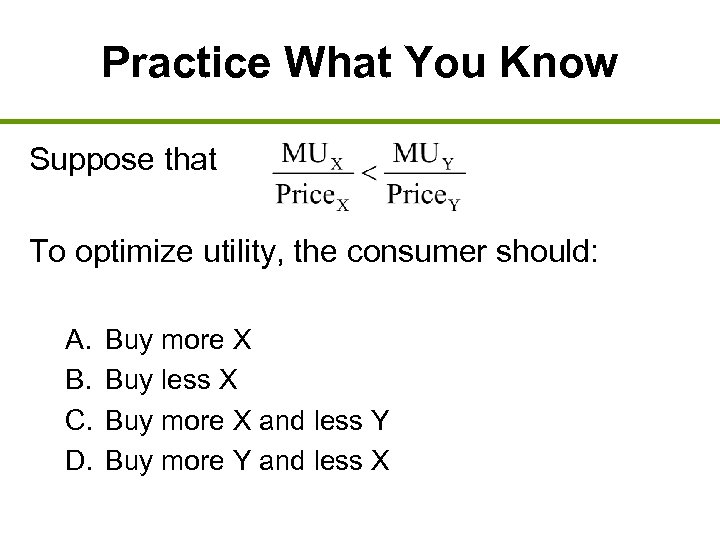 Practice What You Know

Suppose that $\frac{MU_X}{Price_X} < \frac{MU_Y}{Price_Y}$

To optimize utility, the consumer should:

A. Buy more X
B. Buy less X
C. Buy more X and less Y
D. Buy more Y and less X